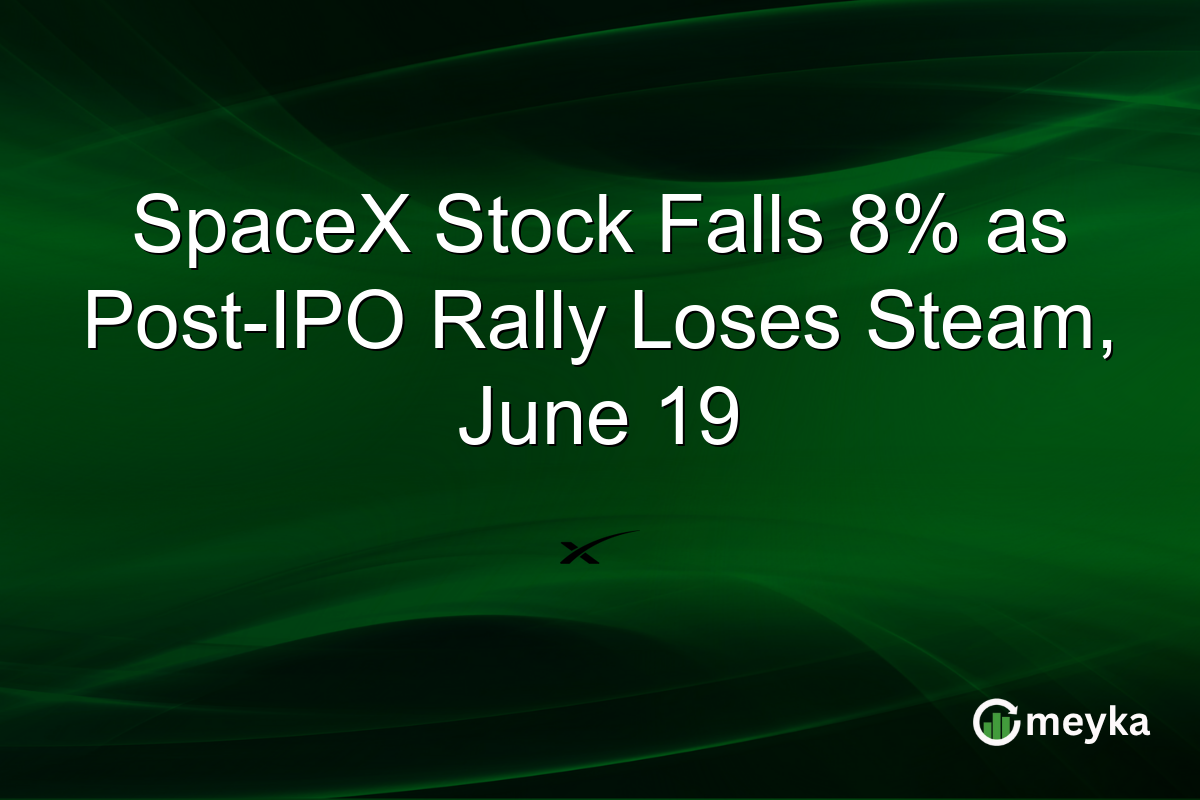 SpaceX Stock Falls 8% as Post-IPO Rally Loses Steam, June 19

meyka